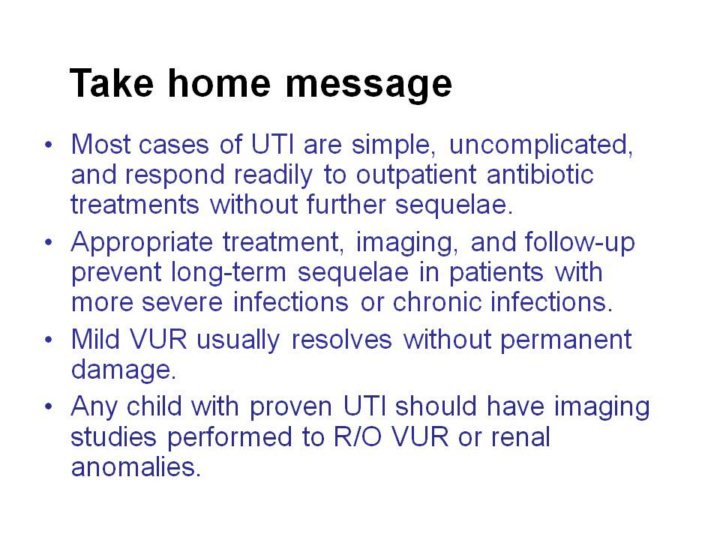 Take home message

• Most cases of UTI are simple, uncomplicated, and respond readily to outpatient antibiotic treatments without further sequelae.

• Appropriate treatment, imaging, and follow-up prevent long-term sequelae in patients with more severe infections or chronic infections.

• Mild VUR usually resolves without permanent damage.

• Any child with proven UTI should have imaging studies performed to R/O VUR or renal anomalies.